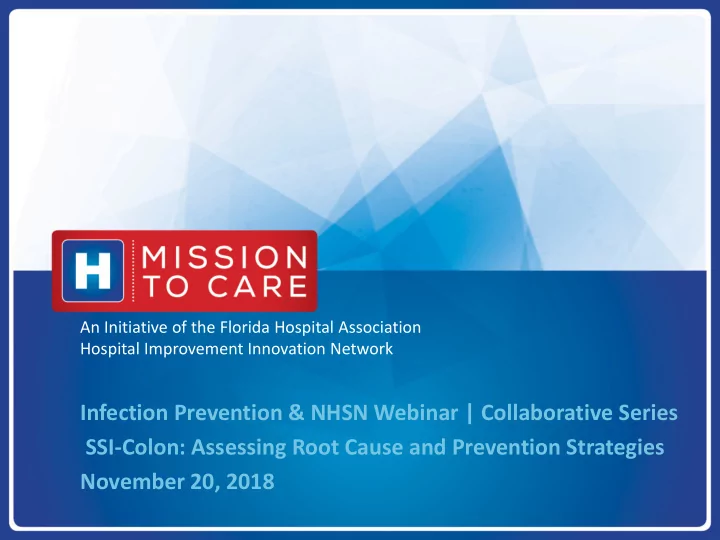 H MISSION TO CARE

An Initiative of the Florida Hospital Association
Hospital Improvement Innovation Network

Infection Prevention & NHSN Webinar | Collaborative Series
SSI-Colon: Assessing Root Cause and Prevention Strategies
November 20, 2018